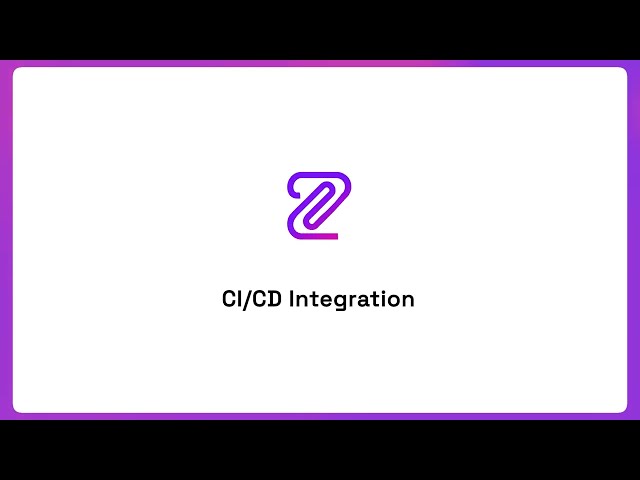 CI/CD Integration